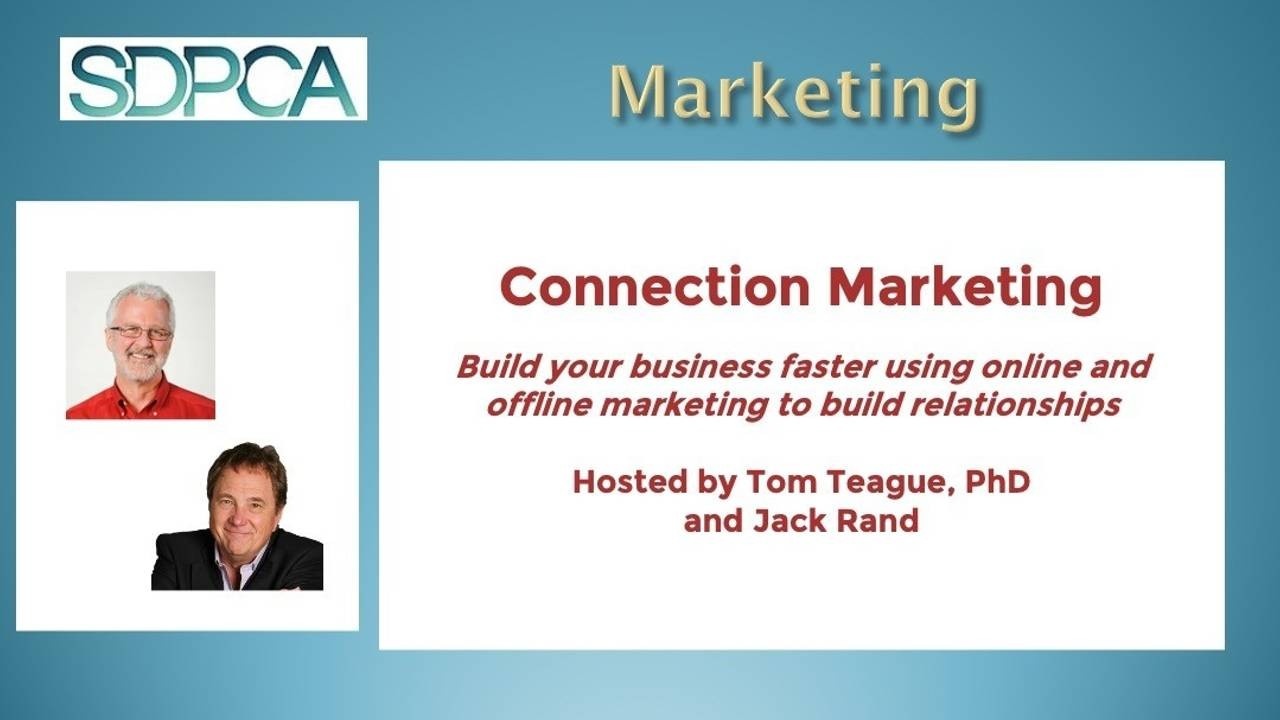 SDPCA

Marketing

Connection Marketing

Build your business faster using online and offline marketing to build relationships

Hosted by Tom Teague, PhD and Jack Rand